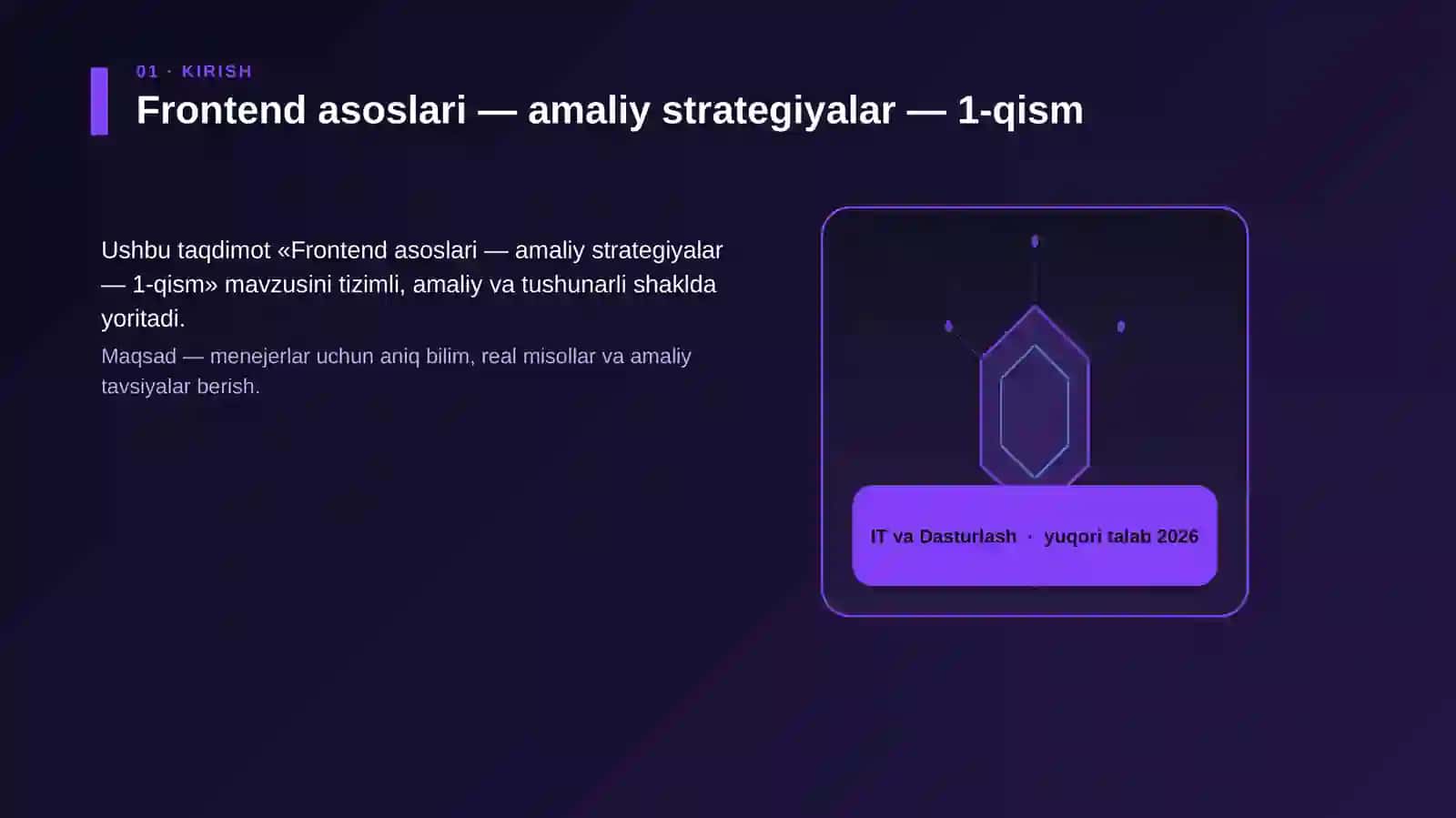 01 · KIRISH

Frontend asoslari — amaliy strategiyalar — 1-qism

Ushbu taqdimot «Frontend asoslari — amaliy strategiyalar — 1-qism» mavzusini tizimli, amaliy va tushunarli shaklda yoritadi.

Maqsad — menejerlar uchun aniq bilim, real misollar va amaliy tavsiyalar berish.

IT va Dasturlash · yuqori talab 2026